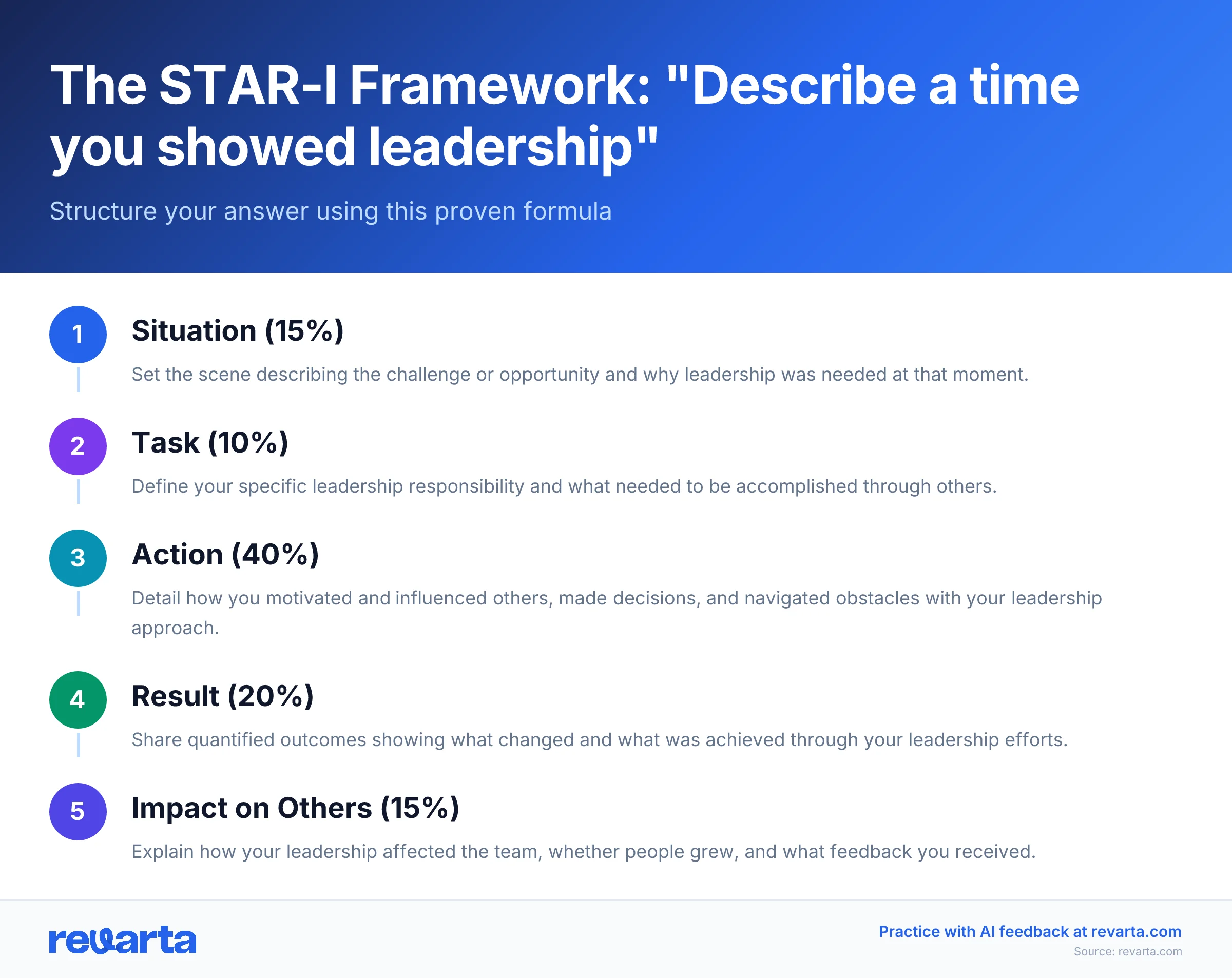 The STAR-I Framework: "Describe a time you showed leadership"

Structure your answer using this proven formula

1

Situation (15%)

Set the scene describing the challenge or opportunity and why leadership was needed at that moment.

2

Task (10%)

Define your specific leadership responsibility and what needed to be accomplished through others.

3

Action (40%)

Detail how you motivated and influenced others, made decisions, and navigated obstacles with your leadership approach.

4

Result (20%)

Share quantified outcomes showing what changed and what was achieved through your leadership efforts.

5

Impact on Others (15%)

Explain how your leadership affected the team, whether people grew, and what feedback you received.

revarta

Practice with AI feedback at revarta.com

Source: revarta.com